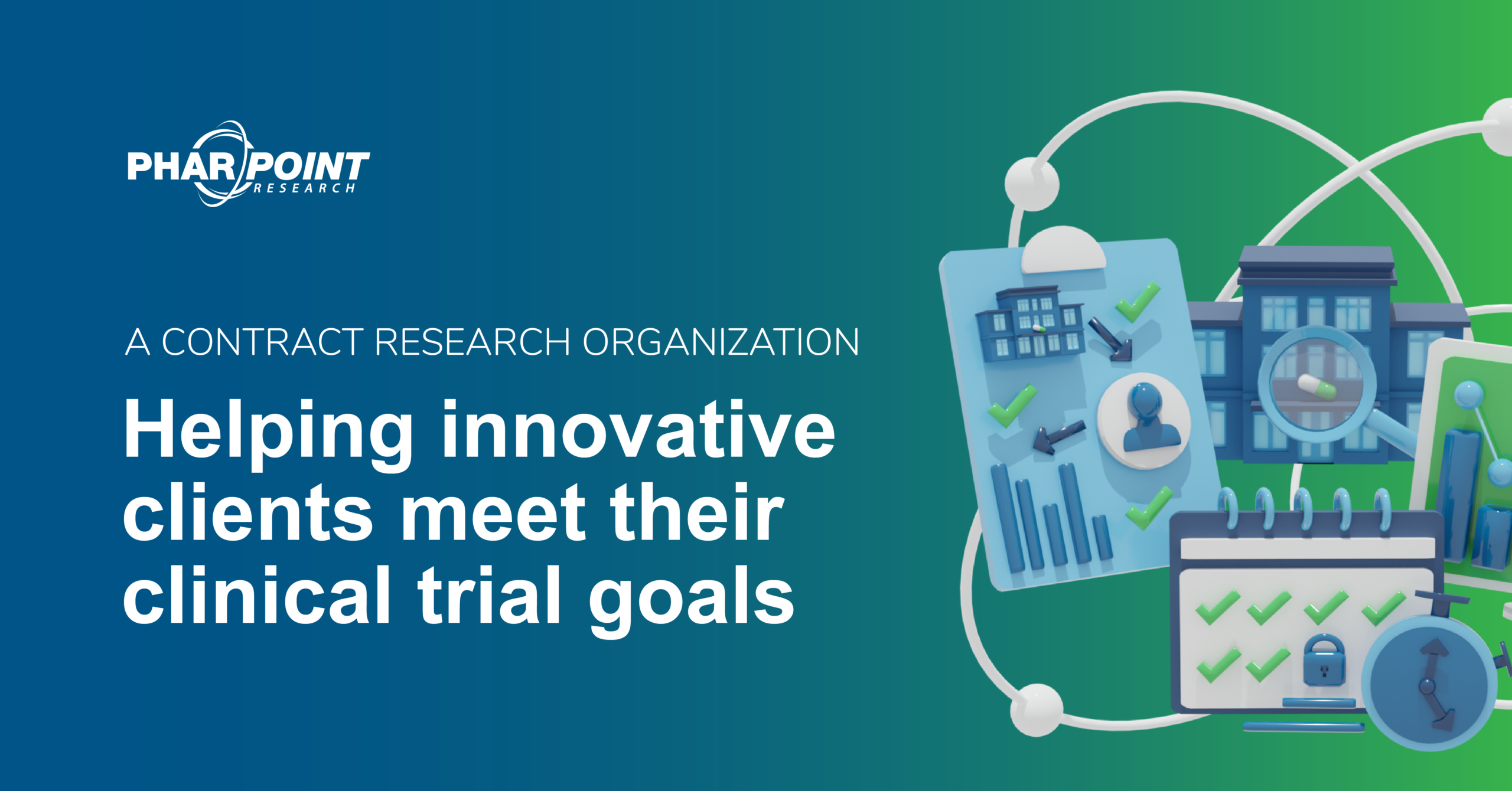 PHARPOINT RESEARCH

A CONTRACT RESEARCH ORGANIZATION

Helping innovative clients meet their clinical trial goals